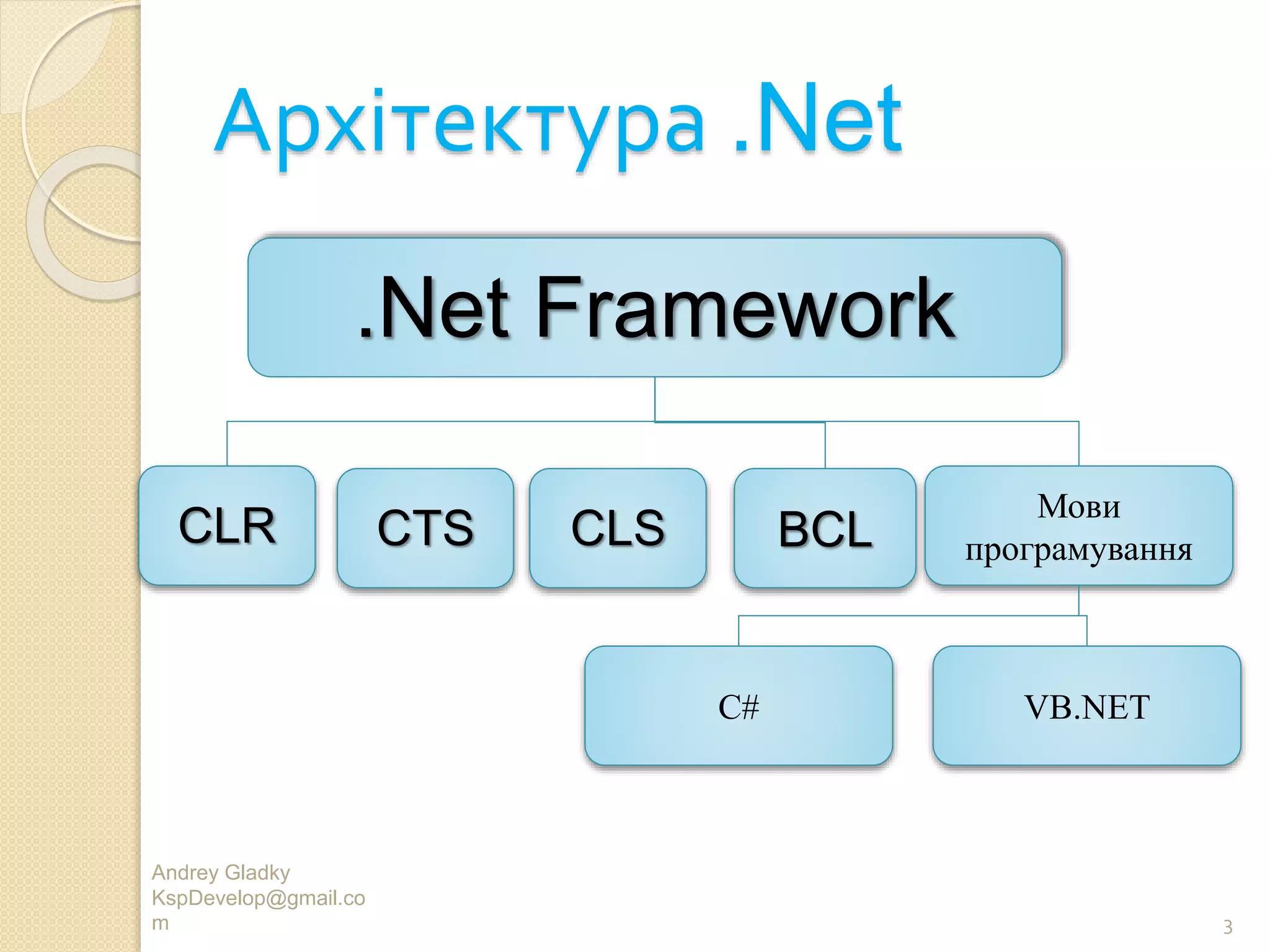 Архітектура .Net

.Net Framework

CLR

CTS

CLS

BCL

Мови програмування

C#

VB.NET

Andrey Gladky
KspDevelop@gmail.com

3